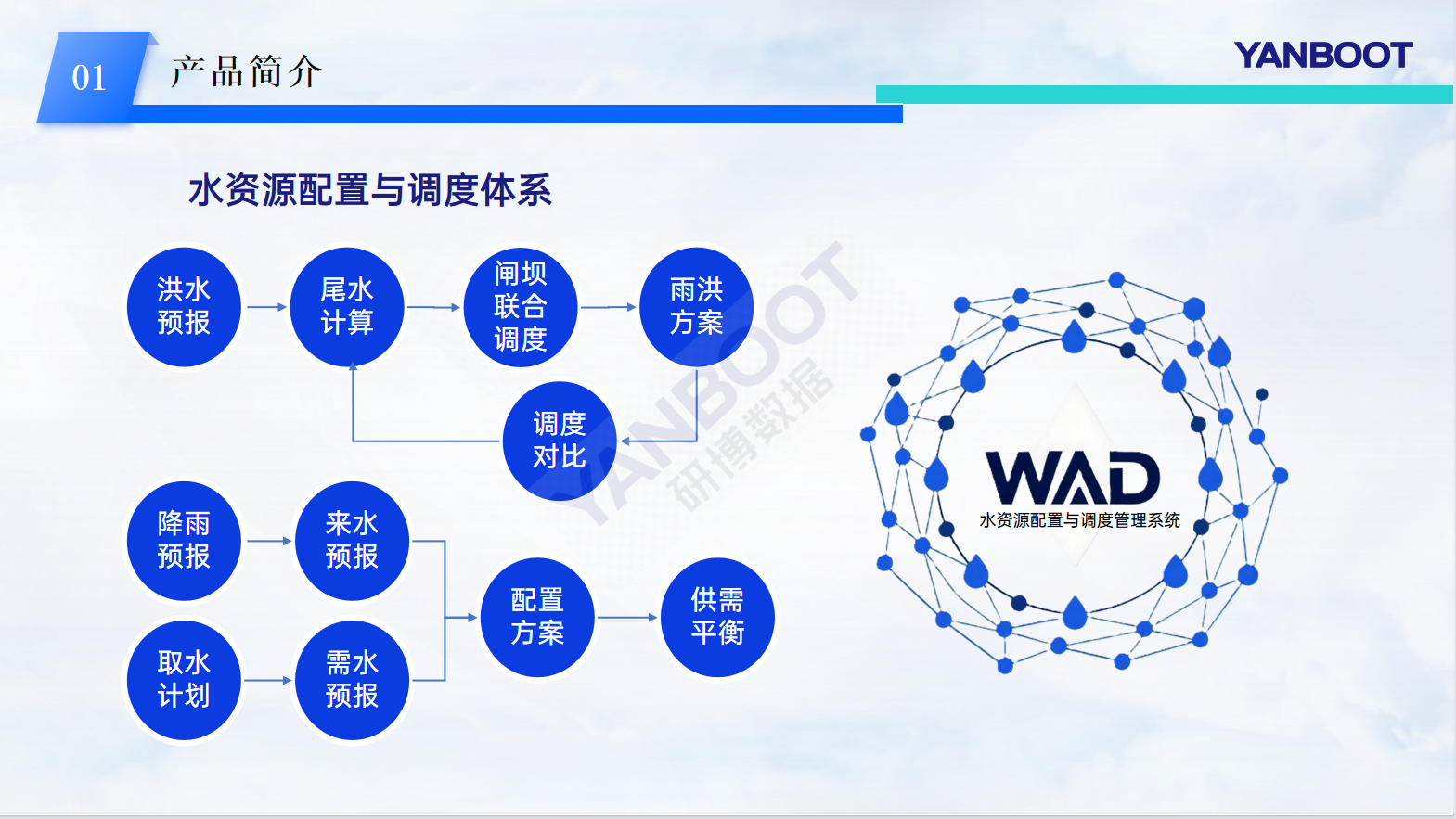 01 产品简介

YANBOOT

水资源配置与调度体系

洪水预报

尾水计算

闸坝联合调度

雨洪方案

调度对比

降雨预报

来水预报

取水计划

需水预报

配置方案

供需平衡

YANBOOT 研博数据

WAD
水资源配置与调度管理系统